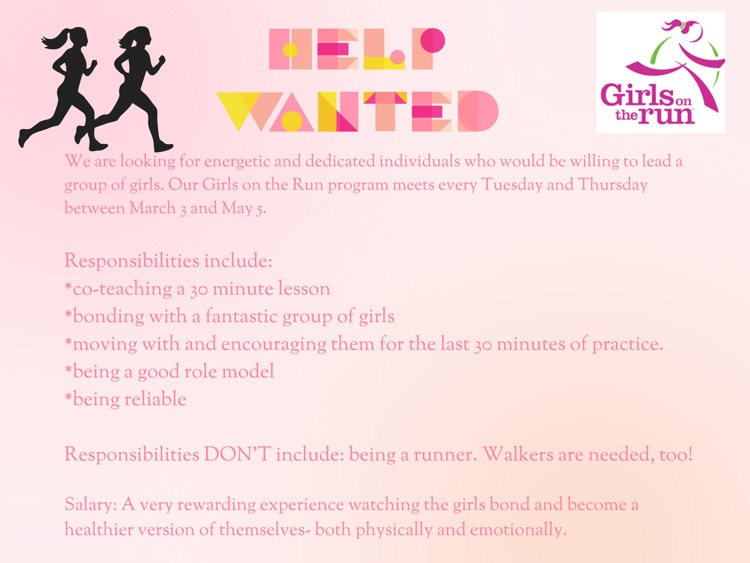 HELP WANTED

Girls on the run

We are looking for energetic and dedicated individuals who would be willing to lead a group of girls. Our Girls on the Run program meets every Tuesday and Thursday between March 3 and May 5.

Responsibilities include:
*co-teaching a 30 minute lesson
*bonding with a fantastic group of girls
*moving with and encouraging them for the last 30 minutes of practice.
*being a good role model
*being reliable

Responsibilities DON'T include: being a runner. Walkers are needed, too!

Salary: A very rewarding experience watching the girls bond and become a healthier version of themselves- both physically and emotionally.